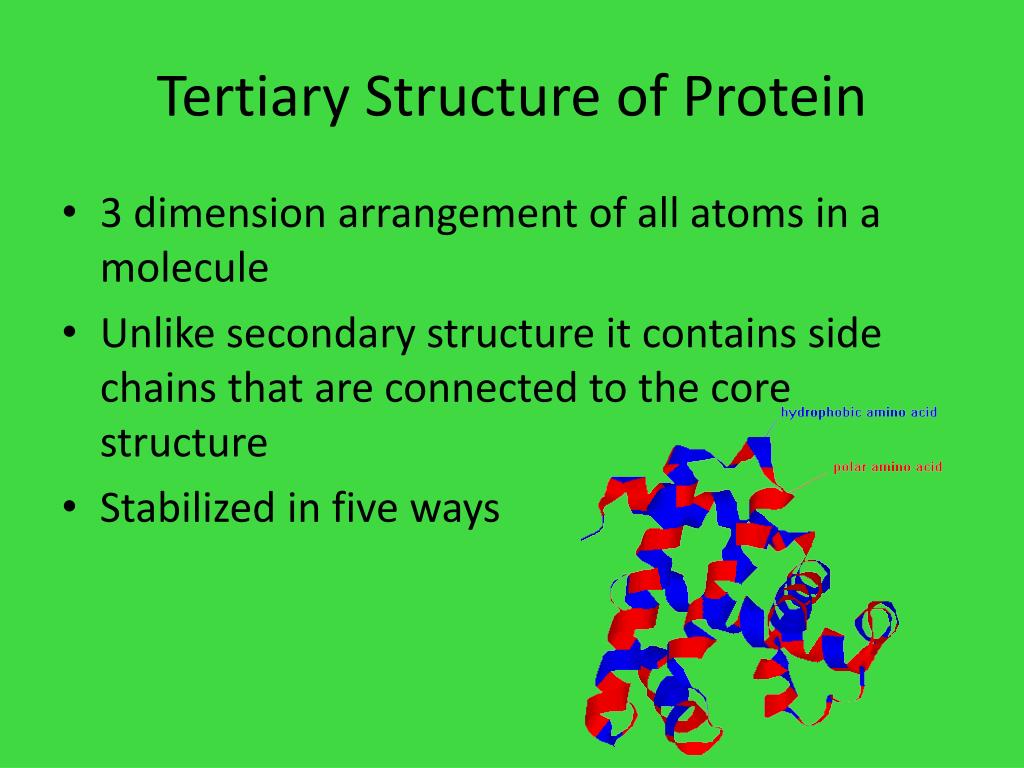 Tertiary Structure of Protein

• 3 dimension arrangement of all atoms in a molecule

• Unlike secondary structure it contains side chains that are connected to the core structure

• Stabilized in five ways

hydrophobic amino acid

polar amino acid